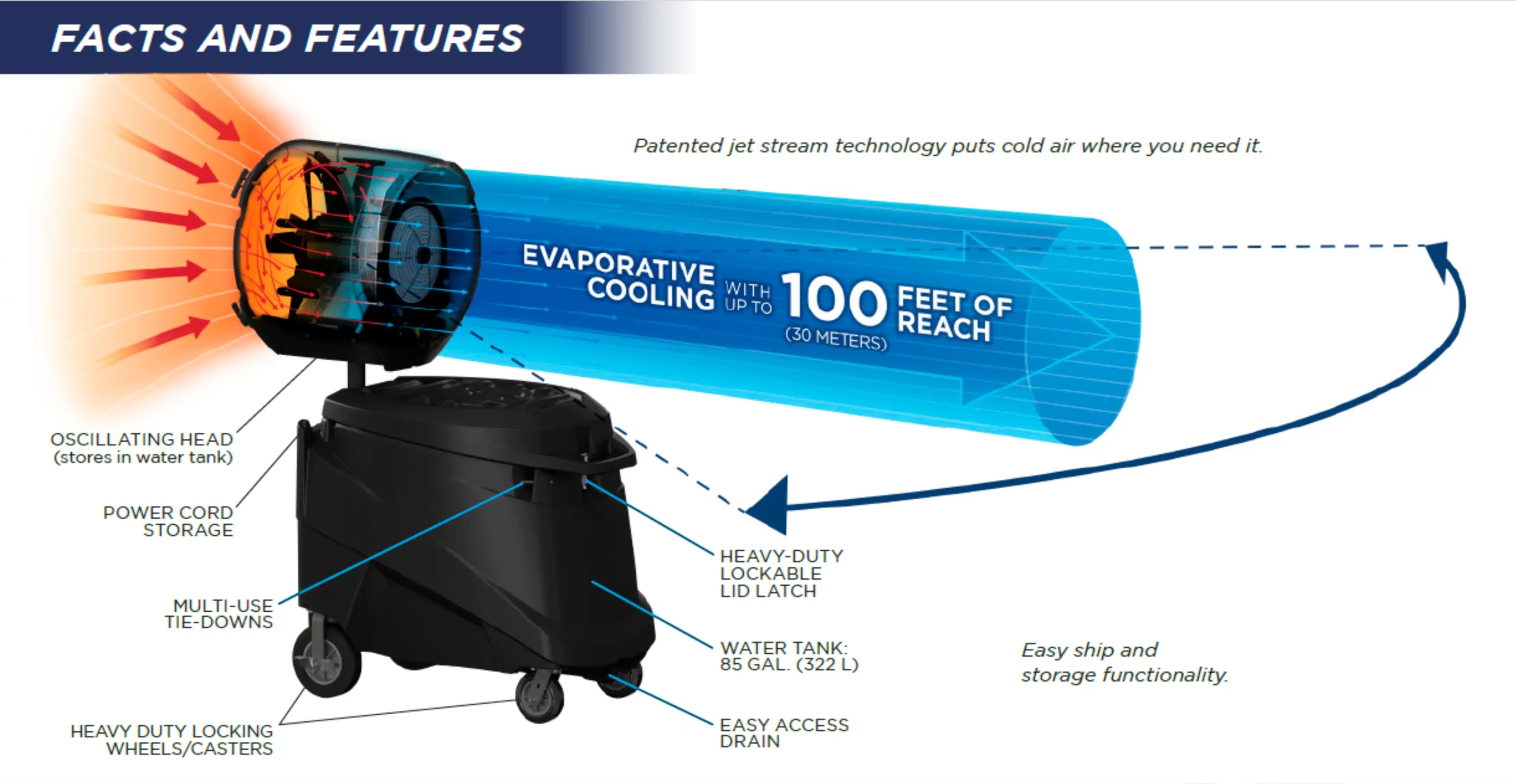 FACTS AND FEATURES

Patented jet stream technology puts cold air where you need it.

EVAPORATIVE COOLING WITH UP TO 100 FEET OF REACH (30 METERS)

OSCILLATING HEAD (stores in water tank)

POWER CORD STORAGE

MULTI-USE TIE-DOWNS

HEAVY DUTY LOCKING WHEELS/CASTERS

HEAVY-DUTY LOCKABLE LID LATCH

WATER TANK: 85 GAL. (322 L)

EASY ACCESS DRAIN

Easy ship and storage functionality.